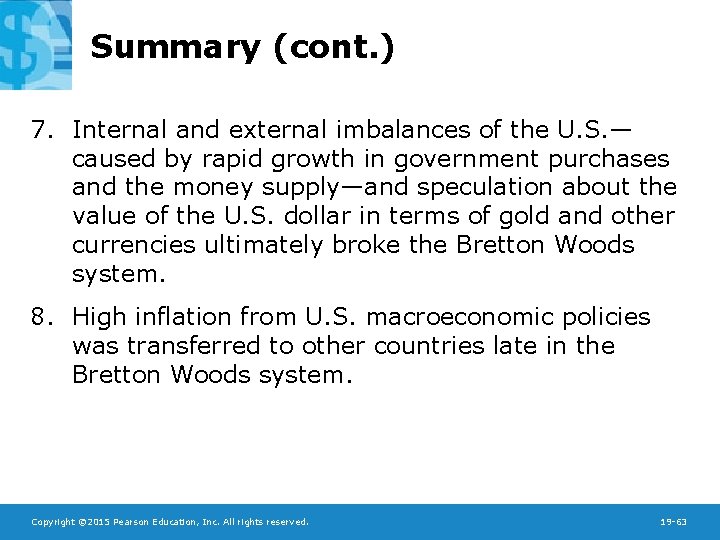 Summary (cont.)

7. Internal and external imbalances of the U.S.—caused by rapid growth in government purchases and the money supply—and speculation about the value of the U.S. dollar in terms of gold and other currencies ultimately broke the Bretton Woods system.

8. High inflation from U.S. macroeconomic policies was transferred to other countries late in the Bretton Woods system.

Copyright ©2015 Pearson Education, Inc. All rights reserved.

19-63